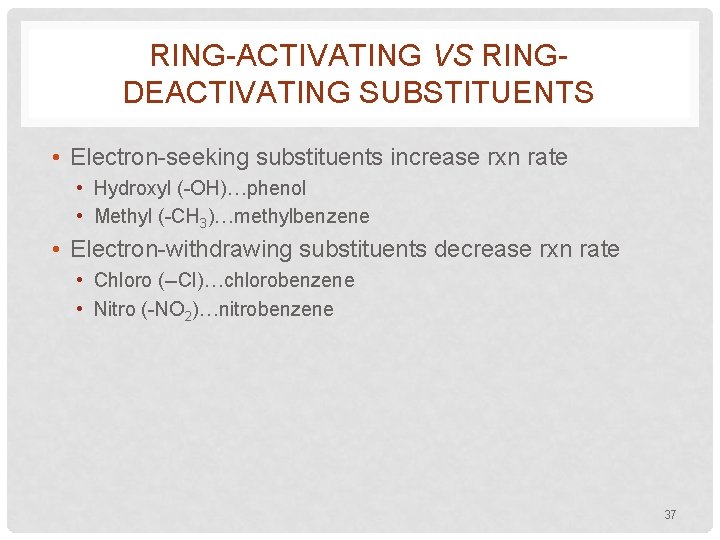 RING-ACTIVATING VS RING-DEACTIVATING SUBSTITUENTS

• Electron-seeking substituents increase rxn rate
  • Hydroxyl (-OH)…phenol
  • Methyl (-$CH_3$)…methylbenzene
• Electron-withdrawing substituents decrease rxn rate
  • Chloro (–Cl)…chlorobenzene
  • Nitro (-$NO_2$)…nitrobenzene

37